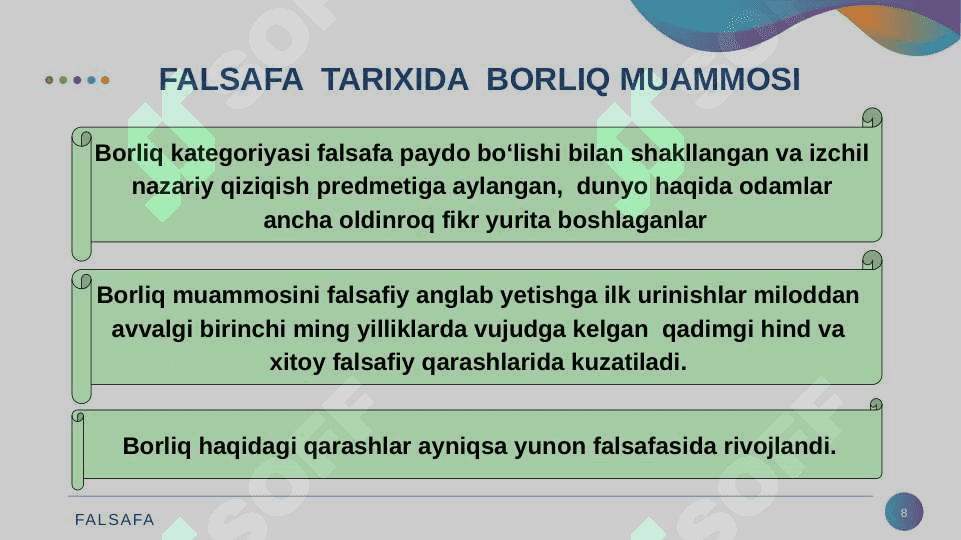 FALSAFA TARIXIDA BORLIQ MUAMMOSI

Borliq kategoriyasi falsafa paydo bo‘lishi bilan shakllangan va izchil nazariy qiziqish predmetiga aylangan, dunyo haqida odamlar ancha oldinroq fikr yurita boshlaganlar

Borliq muammosini falsafiy anglab yetishga ilk urinishlar miloddan avvalgi birinchi ming yilliklarda vujudga kelgan qadimgi hind va xitoy falsafiy qarashlarida kuzatiladi.

Borliq haqidagi qarashlar ayniqsa yunon falsafasida rivojlandi.

FALSAFA

8